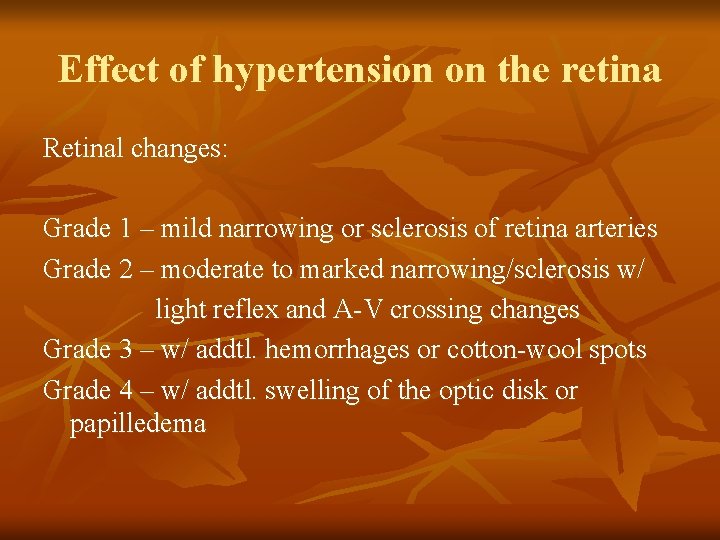 Effect of hypertension on the retina

Retinal changes:

Grade 1 – mild narrowing or sclerosis of retina arteries
Grade 2 – moderate to marked narrowing/sclerosis w/ light reflex and A-V crossing changes
Grade 3 – w/ addtl. hemorrhages or cotton-wool spots
Grade 4 – w/ addtl. swelling of the optic disk or papilledema